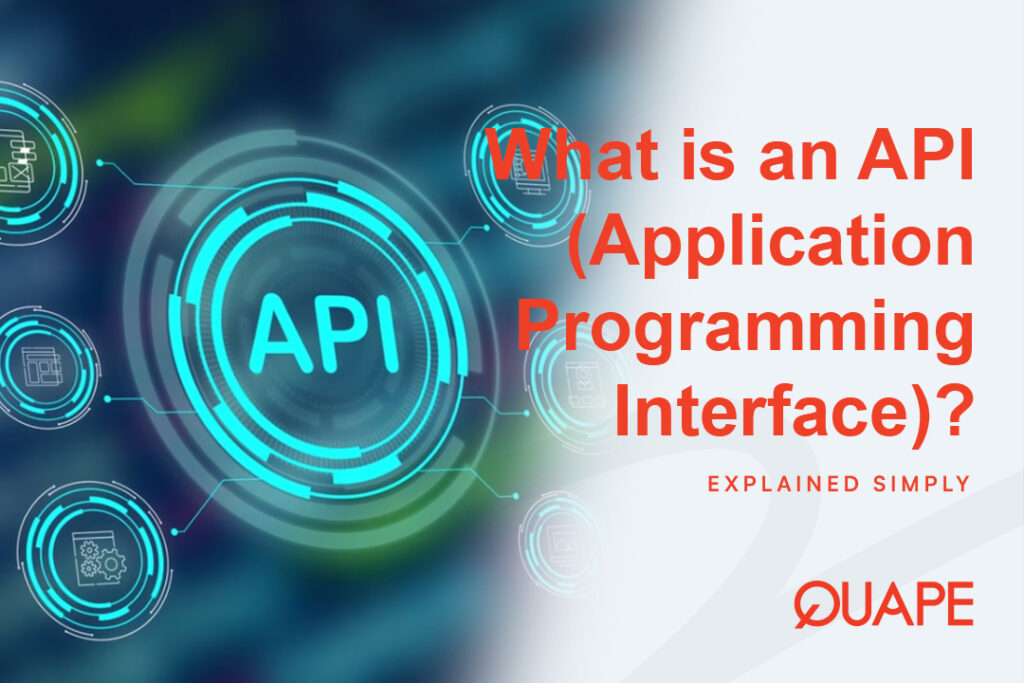 API

What is an API (Application Programming Interface)?

EXPLAINED SIMPLY

QUAPE